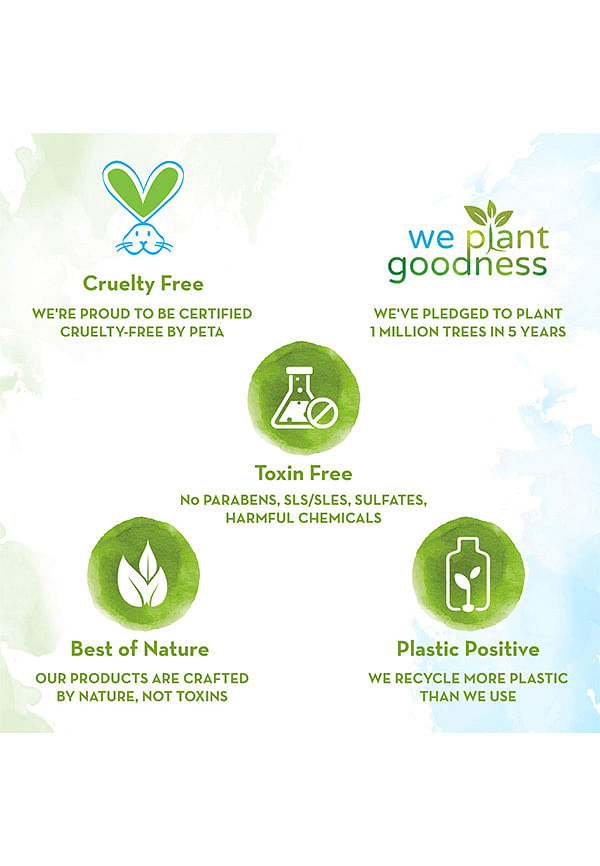 Cruelty Free
WE'RE PROUD TO BE CERTIFIED CRUELTY-FREE BY PETA

we plant goodness
WE'VE PLEDGED TO PLANT 1 MILLION TREES IN 5 YEARS

Toxin Free
No PARABENS, SLS/SLES, SULFATES, HARMFUL CHEMICALS

Best of Nature
OUR PRODUCTS ARE CRAFTED BY NATURE, NOT TOXINS

Plastic Positive
WE RECYCLE MORE PLASTIC THAN WE USE